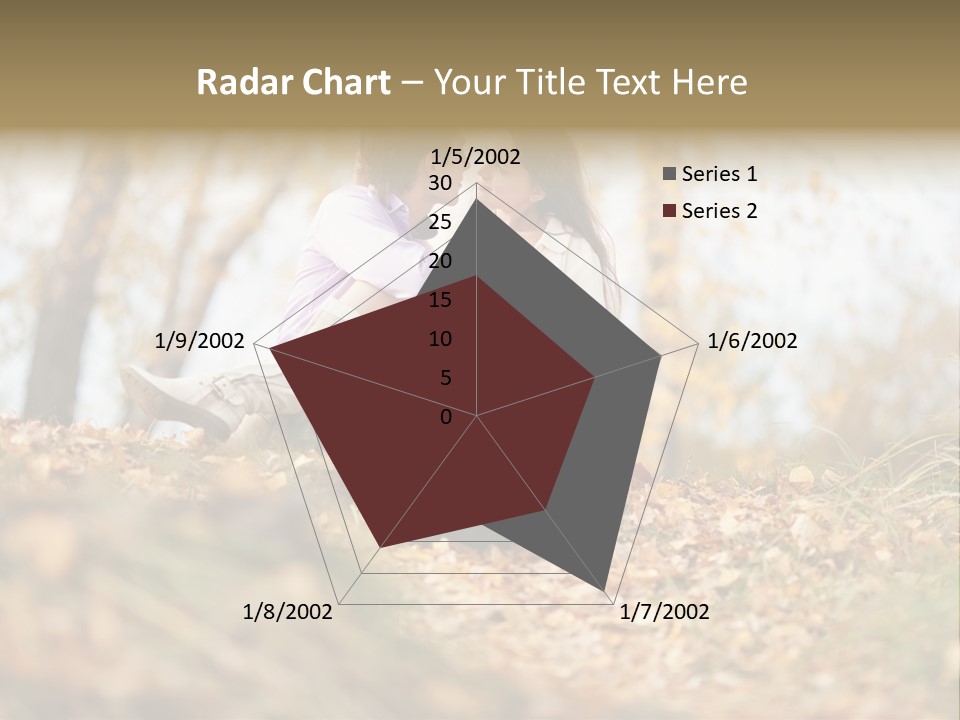 Radar Chart – Your Title Text Here

1/5/2002
30
25
20
15
10
5
0
1/6/2002
1/7/2002
1/8/2002
1/9/2002

Series 1
Series 2